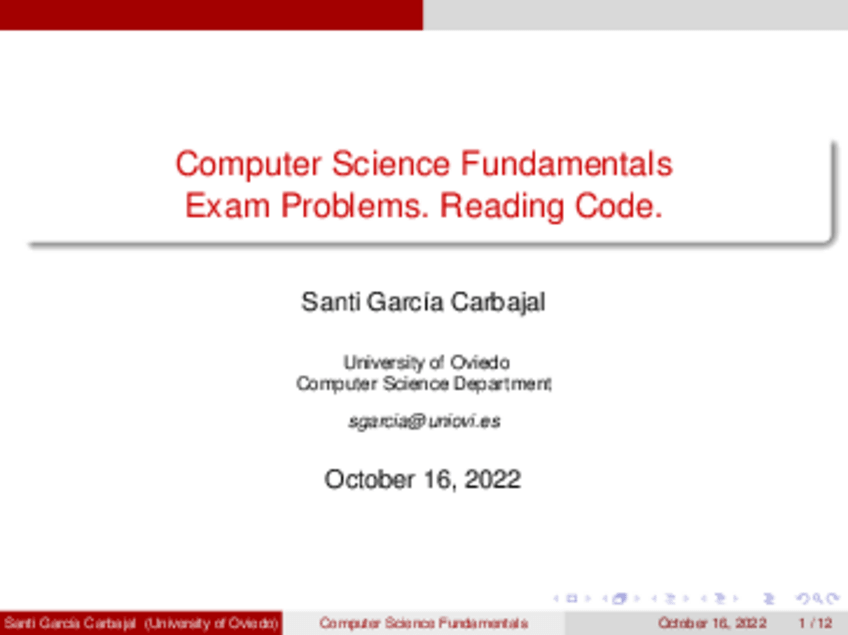 Computer Science Fundamentals
Exam Problems. Reading Code.

Santi García Carbajal

University of Oviedo
Computer Science Department

sgarcia@uniovi.es

October 16, 2022

Santi García Carbajal (University of Oviedo) Computer Science Fundamentals October 16, 2022 1 / 12